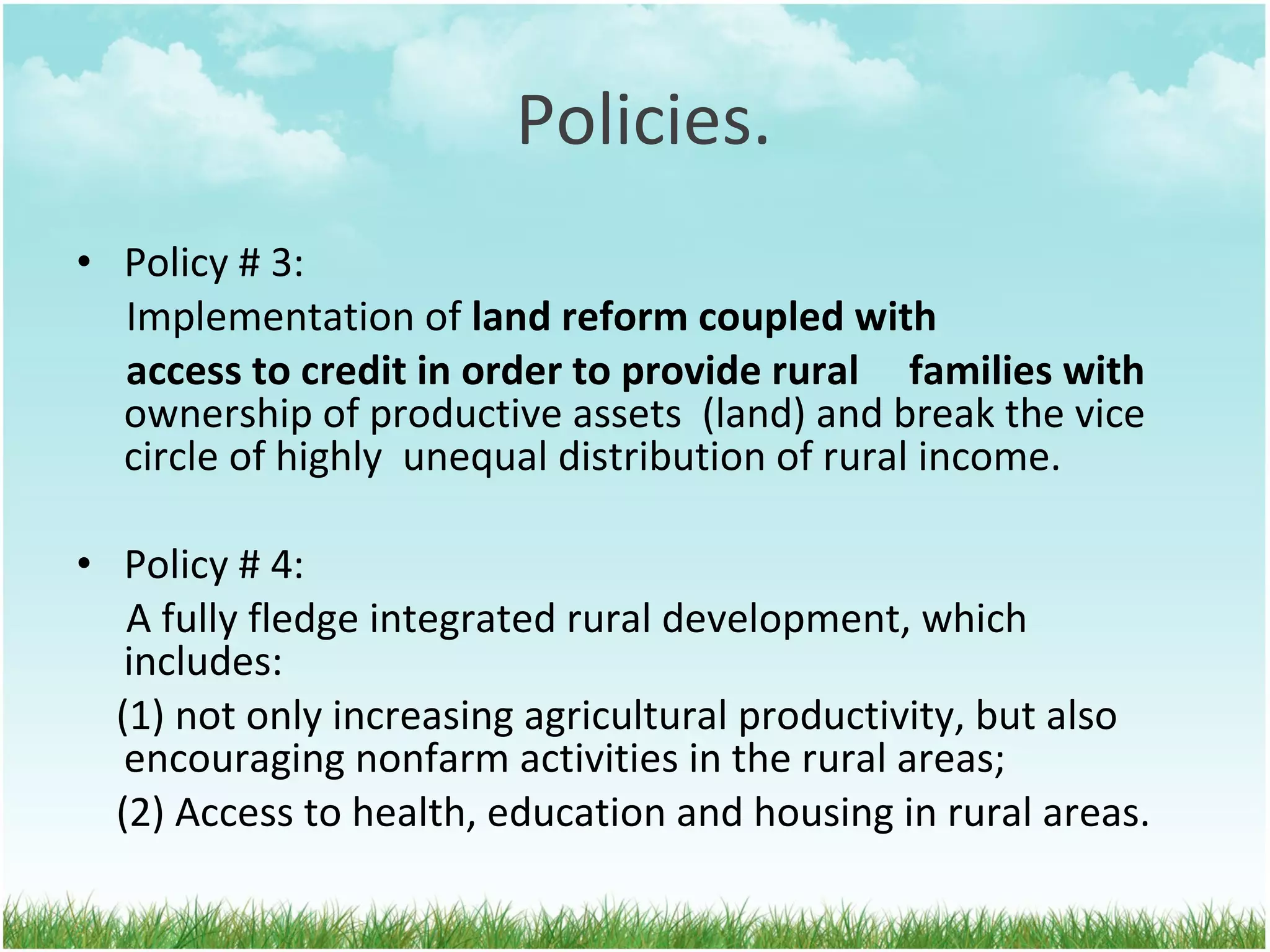 Policies.

• Policy # 3:
Implementation of land reform coupled with access to credit in order to provide rural families with ownership of productive assets (land) and break the vice circle of highly unequal distribution of rural income.

• Policy # 4:
A fully fledge integrated rural development, which includes:
(1) not only increasing agricultural productivity, but also encouraging nonfarm activities in the rural areas;
(2) Access to health, education and housing in rural areas.